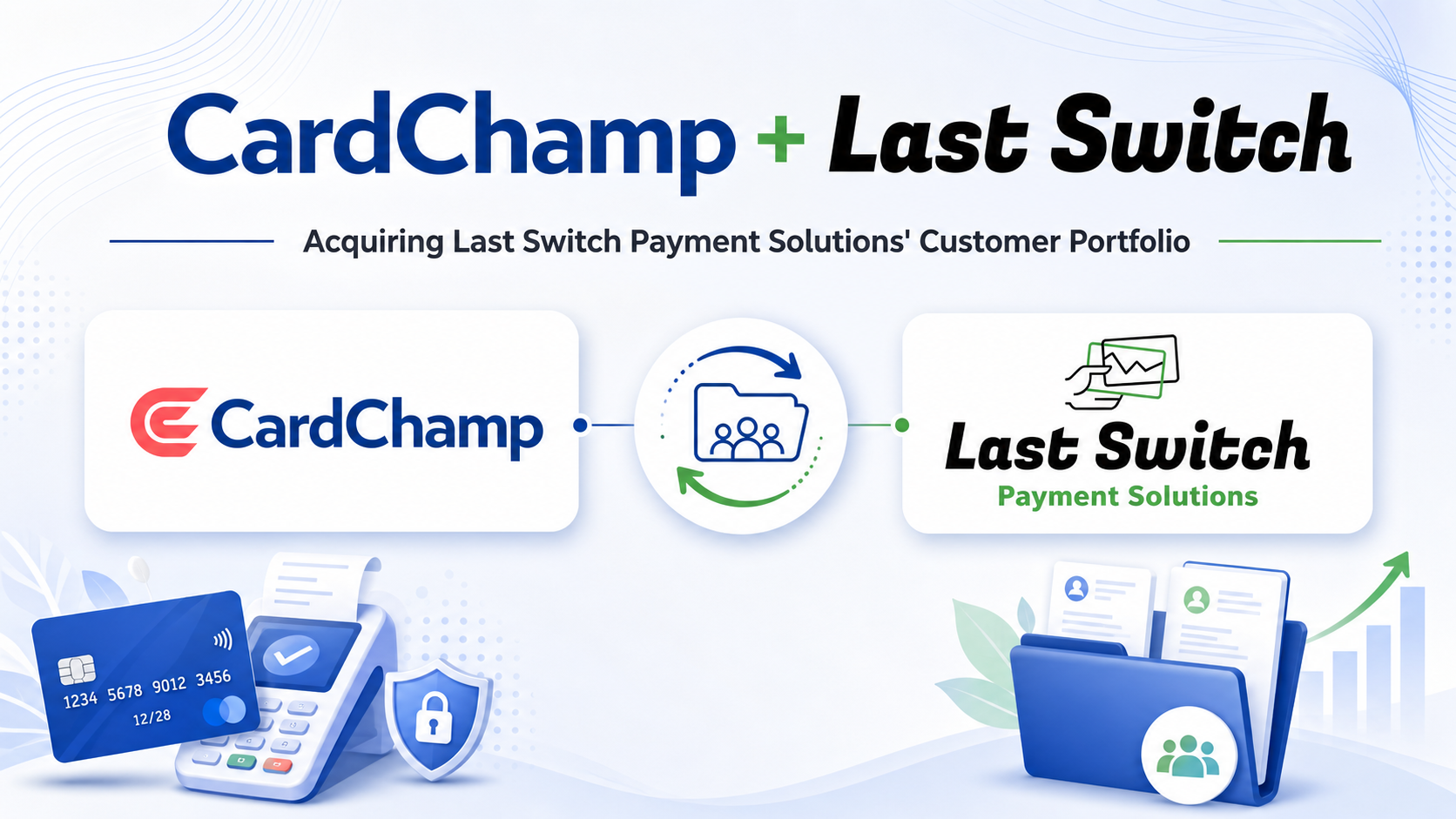 CardChamp + Last Switch

Acquiring Last Switch Payment Solutions' Customer Portfolio

CardChamp

Last Switch
Payment Solutions

1234 5678 9012 3456
12/28